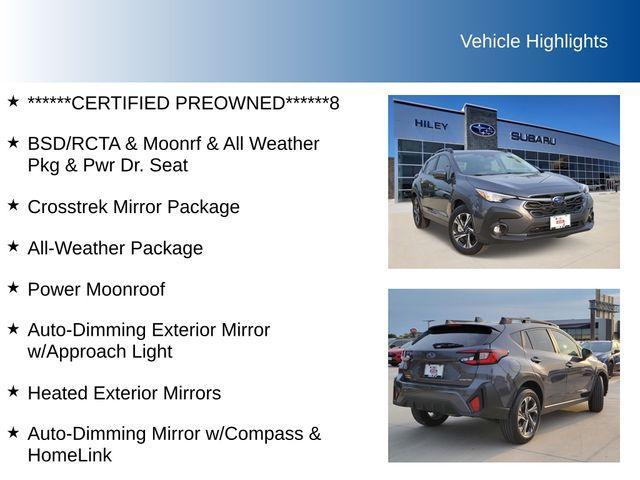 Vehicle Highlights

★ ******CERTIFIED PREOWNED******8

★ BSD/RCTA & Moonrf & All Weather Pkg & Pwr Dr. Seat

★ Crosstrek Mirror Package

★ All-Weather Package

★ Power Moonroof

★ Auto-Dimming Exterior Mirror w/Approach Light

★ Heated Exterior Mirrors

★ Auto-Dimming Mirror w/Compass & HomeLink

HILEY

SUBARU